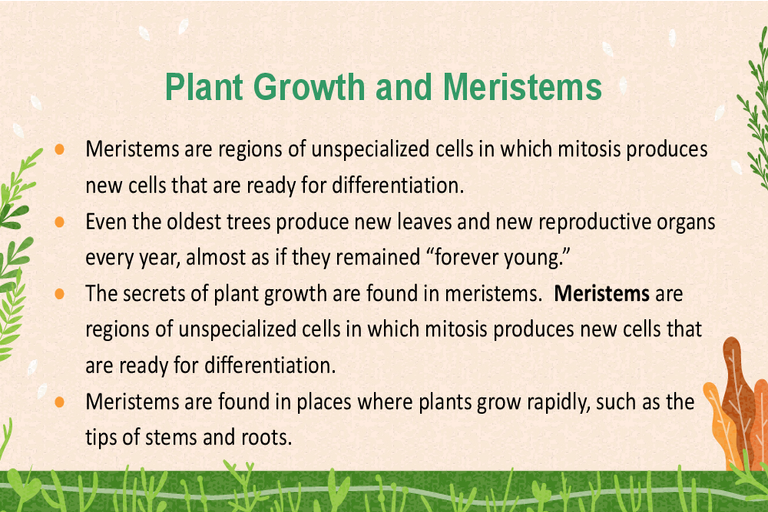 Plant Growth and Meristems

• Meristems are regions of unspecialized cells in which mitosis produces new cells that are ready for differentiation.
• Even the oldest trees produce new leaves and new reproductive organs every year, almost as if they remained "forever young."
• The secrets of plant growth are found in meristems. Meristems are regions of unspecialized cells in which mitosis produces new cells that are ready for differentiation.
• Meristems are found in places where plants grow rapidly, such as the tips of stems and roots.